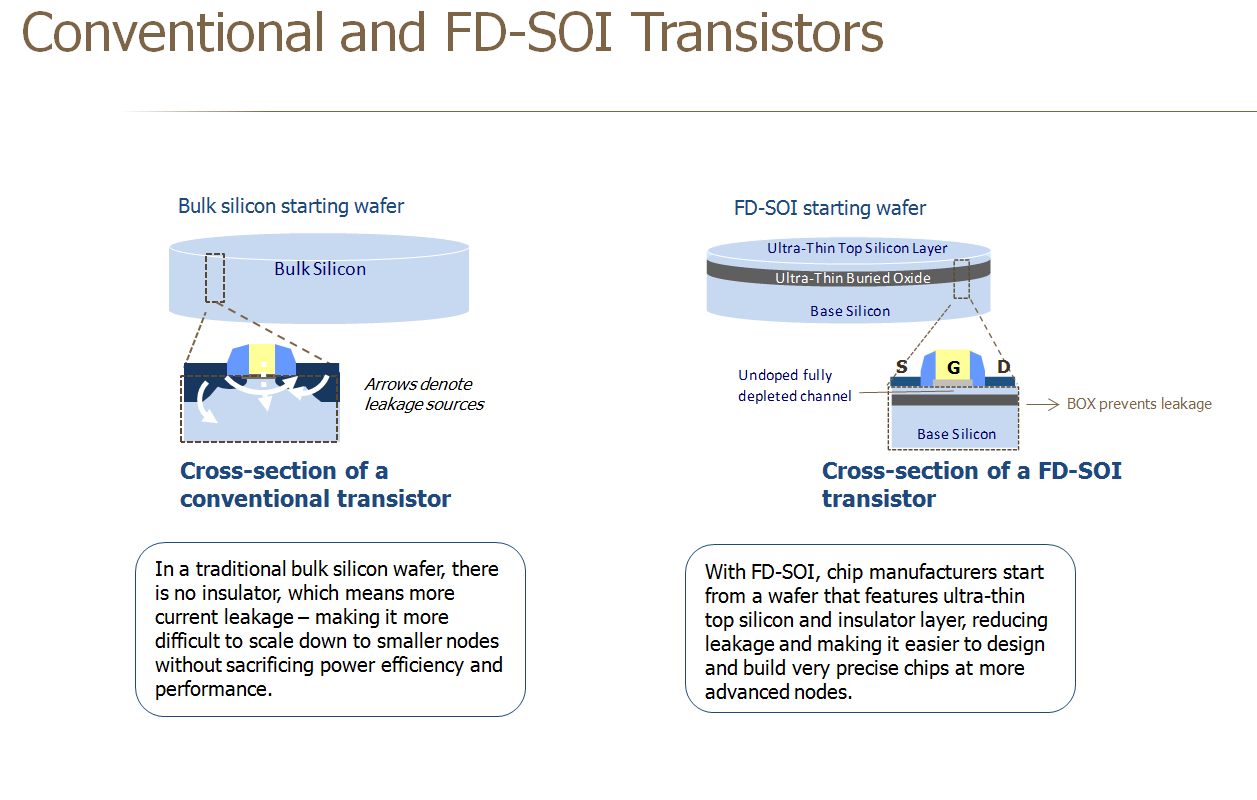 Conventional and FD-SOI Transistors

Bulk silicon starting wafer

Bulk Silicon

Arrows denote leakage sources

Cross-section of a conventional transistor

In a traditional bulk silicon wafer, there is no insulator, which means more current leakage – making it more difficult to scale down to smaller nodes without sacrificing power efficiency and performance.

FD-SOI starting wafer

Ultra-Thin Top Silicon Layer

Ultra-Thin Buried Oxide

Base Silicon

S

G

D

Undoped fully depleted channel

BOX prevents leakage

Base Silicon

Cross-section of a FD-SOI transistor

With FD-SOI, chip manufacturers start from a wafer that features ultra-thin top silicon and insulator layer, reducing leakage and making it easier to design and build very precise chips at more advanced nodes.